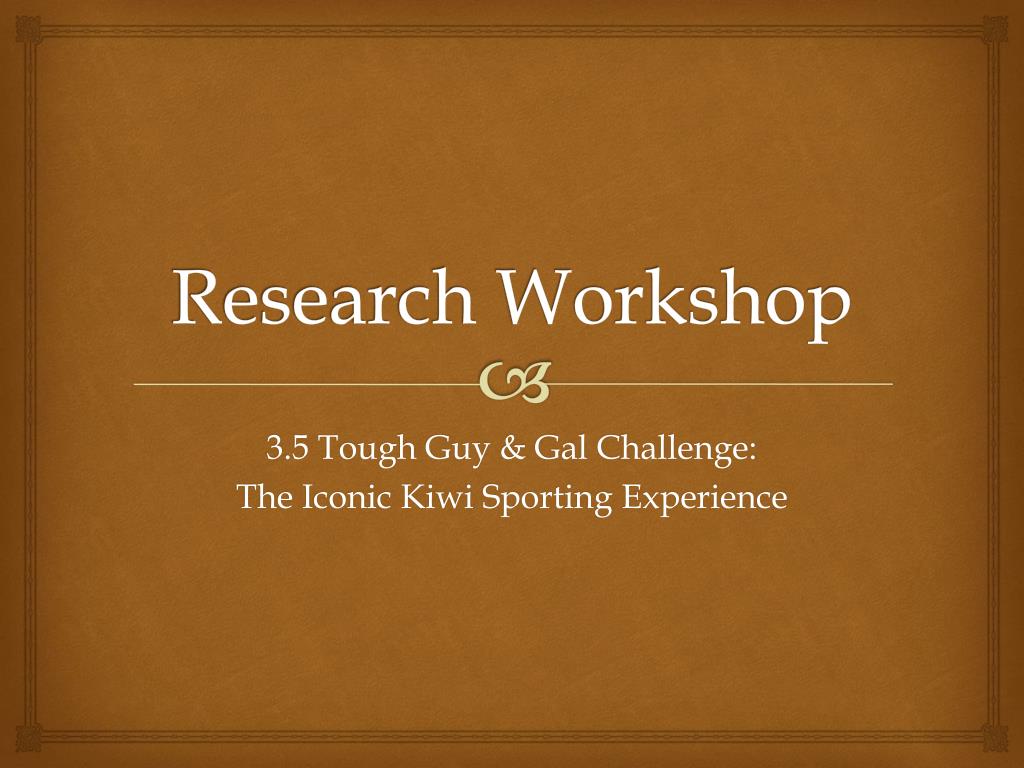 Research Workshop

3.5 Tough Guy & Gal Challenge:
The Iconic Kiwi Sporting Experience